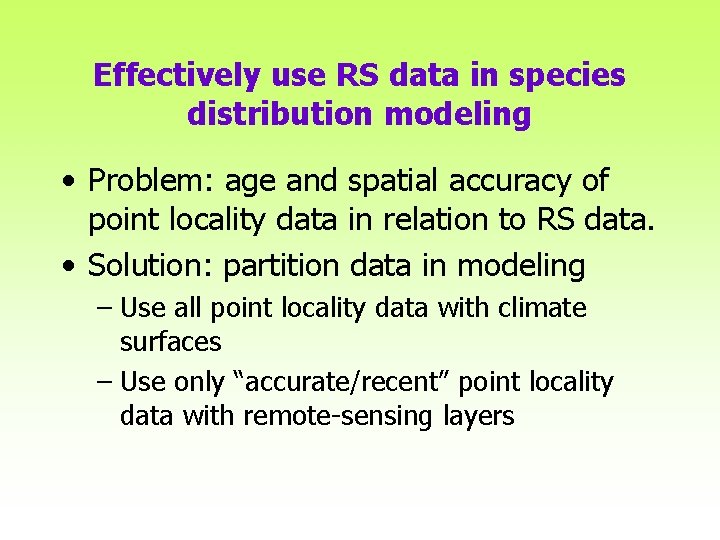 Effectively use RS data in species distribution modeling

• Problem: age and spatial accuracy of point locality data in relation to RS data.

• Solution: partition data in modeling

– Use all point locality data with climate surfaces

– Use only “accurate/recent” point locality data with remote-sensing layers